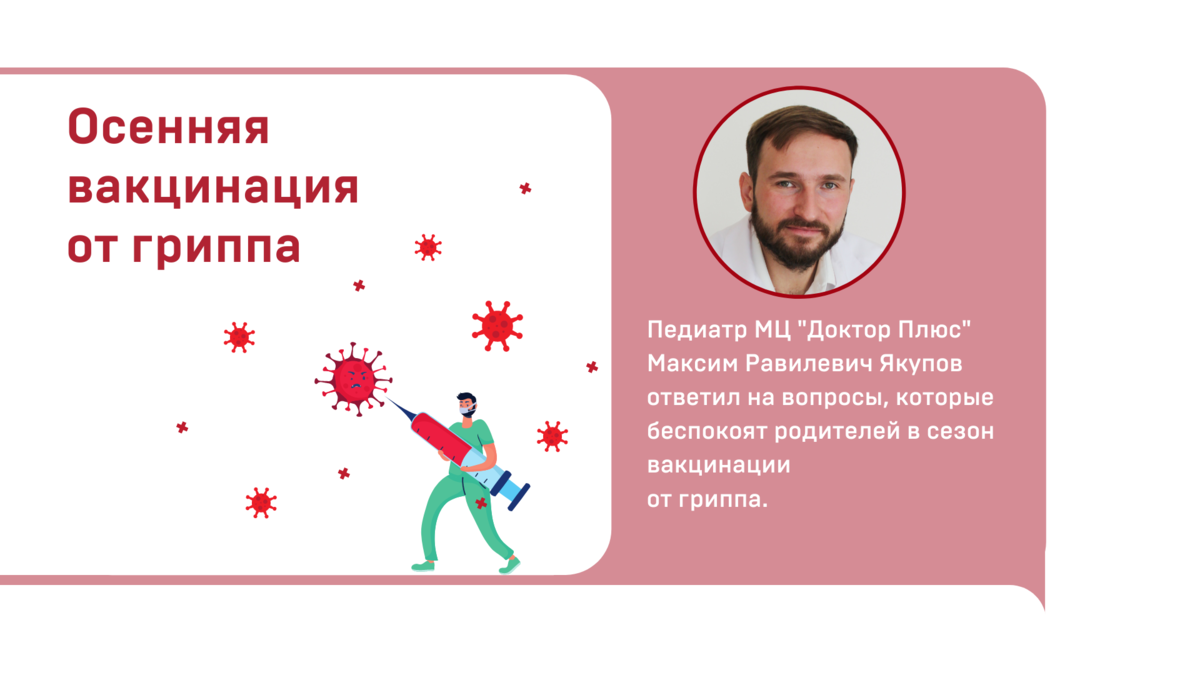 Осенняя вакцинация от гриппа

Педиатр МЦ "Доктор Плюс" Максим Равилевич Якупов ответил на вопросы, которые беспокоят родителей в сезон вакцинации от гриппа.